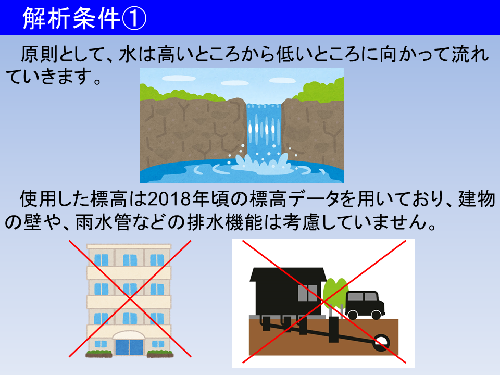 解析条件①

原則として、水は高いところから低いところに向かって流れていきます。

使用した標高は2018年頃の標高データを用いており、建物の壁や、雨水管などの排水機能は考慮していません。